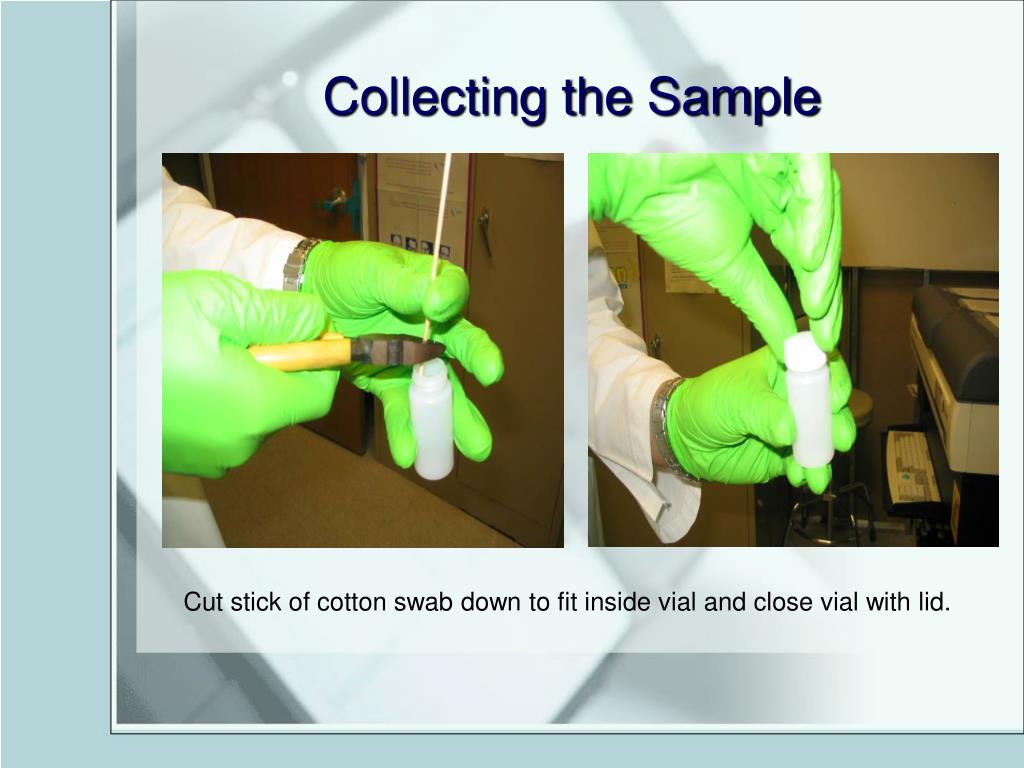 Collecting the Sample

Cut stick of cotton swab down to fit inside vial and close vial with lid.